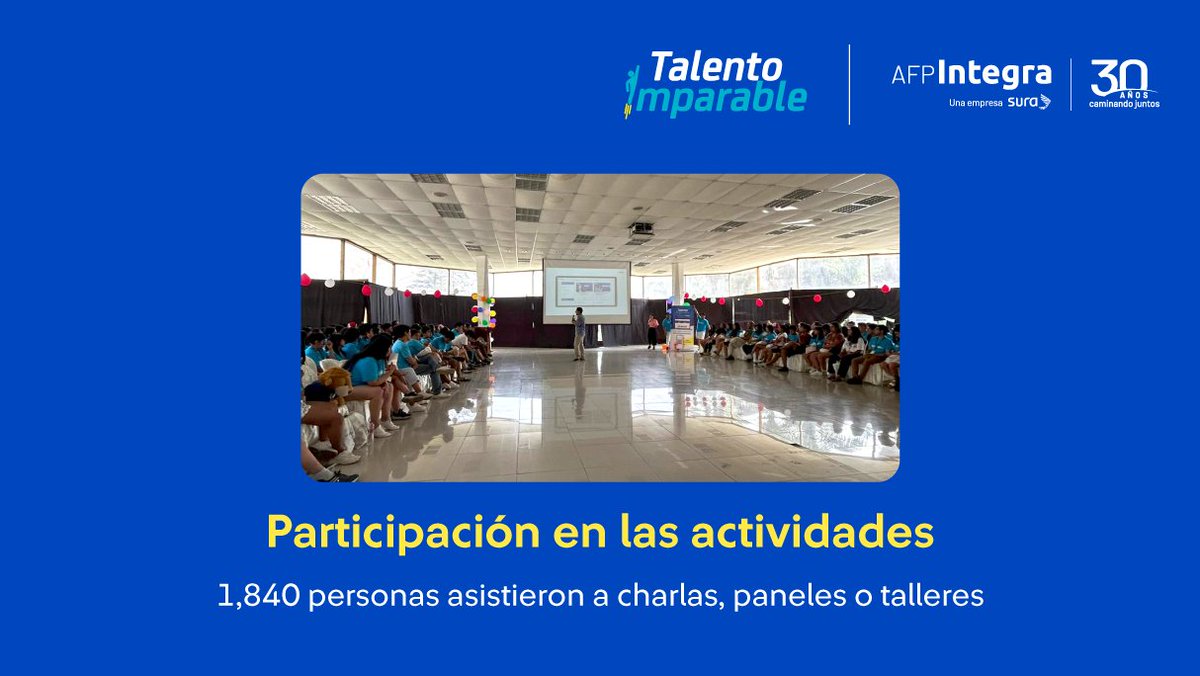 Talento Imparable

AFP Integra
Una empresa sura

30 AÑOS caminando juntos

Participación en las actividades

1,840 personas asistieron a charlas, paneles o talleres